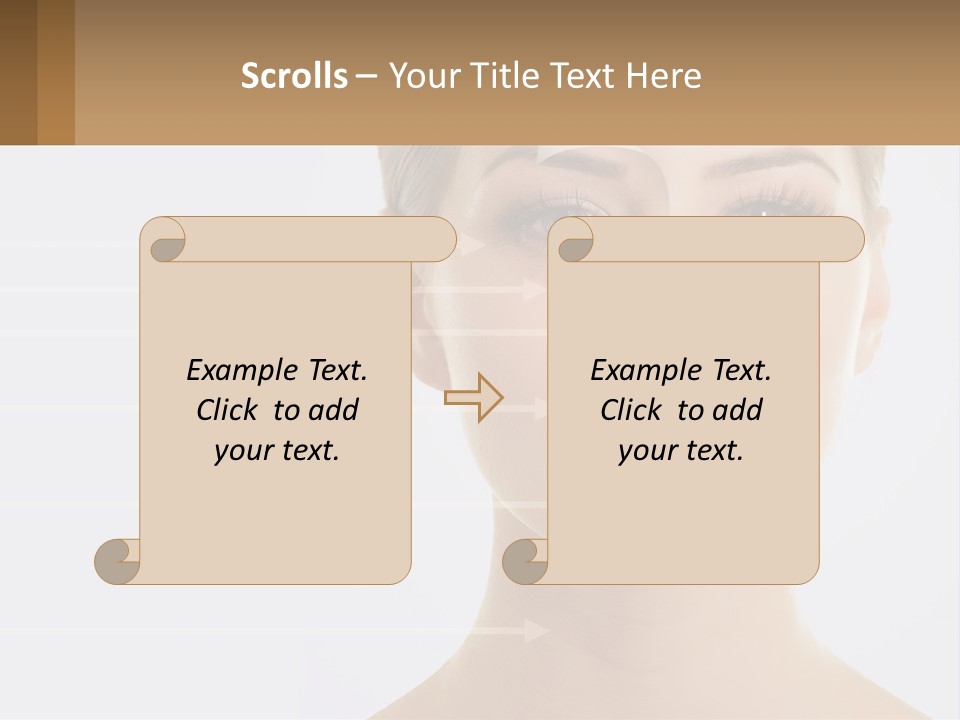 Scrolls – Your Title Text Here

Example Text. Click to add your text.

Example Text. Click to add your text.